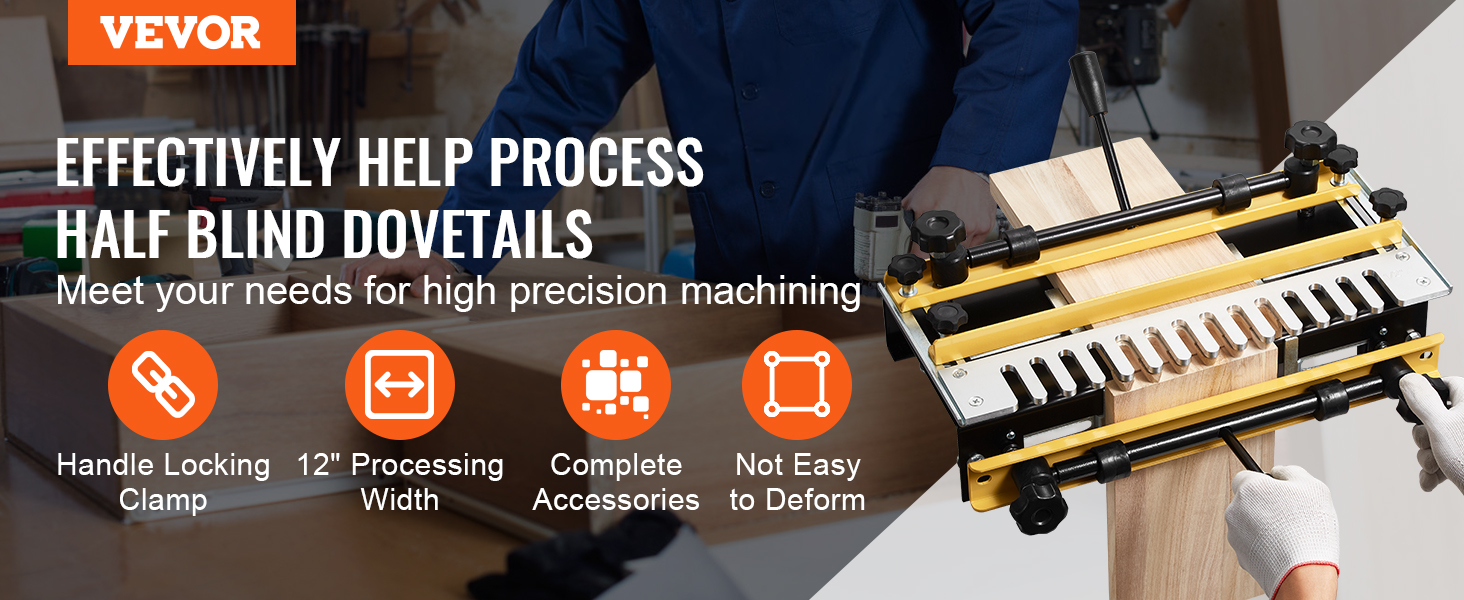 VEVOR

EFFECTIVELY HELP PROCESS HALF BLIND DOVETAILS

Meet your needs for high precision machining

Handle Locking Clamp

12" Processing Width

Complete Accessories

Not Easy to Deform